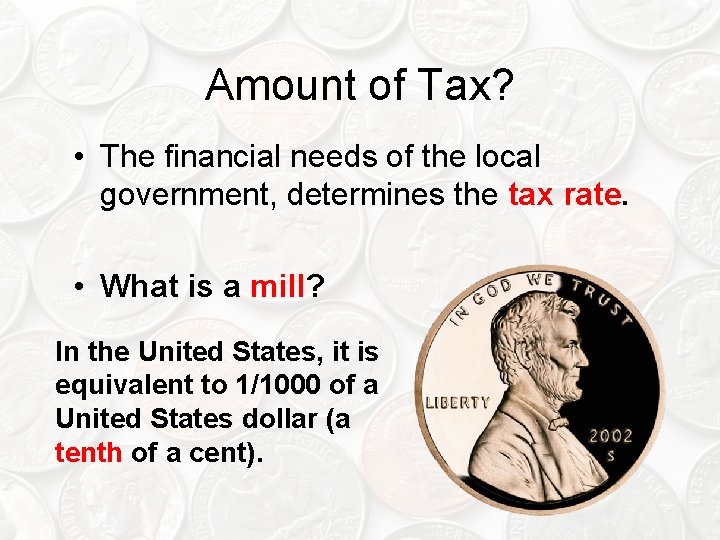 Amount of Tax?

• The financial needs of the local government, determines the tax rate.

• What is a mill?

In the United States, it is equivalent to 1/1000 of a United States dollar (a tenth of a cent).

IN GOD WE TRUST

LIBERTY

2002

S